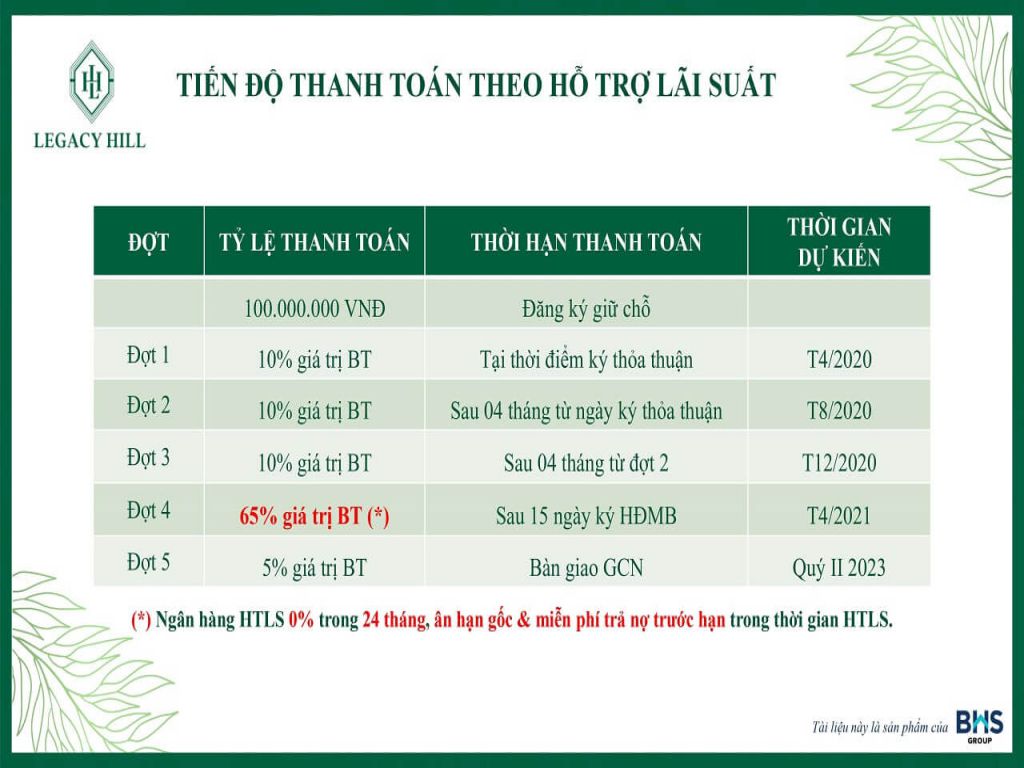 HL
LEGACY HILL

TIẾN ĐỘ THANH TOÁN THEO HỖ TRỢ LÃI SUẤT

| ĐỢT | TỶ LỆ THANH TOÁN | THỜI HẠN THANH TOÁN | THỜI GIAN DỰ KIẾN |
|---|---|---|---|
| | 100.000.000 VNĐ | Đăng ký giữ chỗ | |
| Đợt 1 | 10% giá trị BT | Tại thời điểm ký thỏa thuận | T4/2020 |
| Đợt 2 | 10% giá trị BT | Sau 04 tháng từ ngày ký thỏa thuận | T8/2020 |
| Đợt 3 | 10% giá trị BT | Sau 04 tháng từ đợt 2 | T12/2020 |
| Đợt 4 | 65% giá trị BT (*) | Sau 15 ngày ký HĐMB | T4/2021 |
| Đợt 5 | 5% giá trị BT | Bàn giao GCN | Quý II 2023 |

(*) Ngân hàng HTLS 0% trong 24 tháng, ân hạn gốc & miễn phí trả nợ trước hạn trong thời gian HTLS.

Tài liệu này là sản phẩm của BHS GROUP